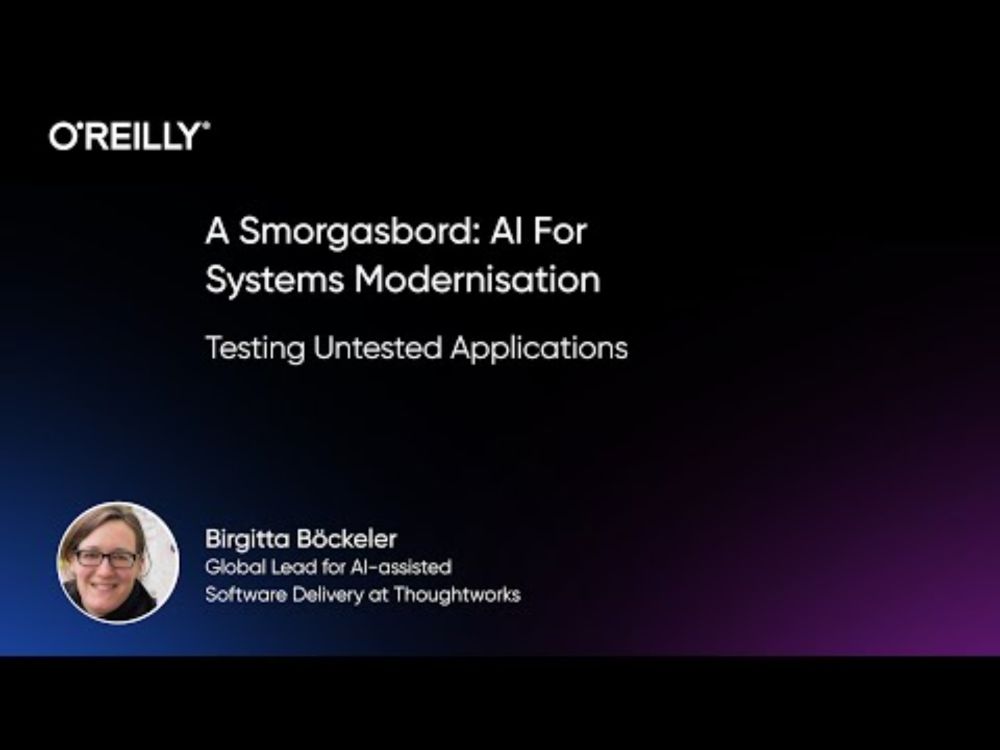 O'REILLY®

A Smorgasbord: AI For Systems Modernisation

Testing Untested Applications

Birgitta Böckeler
Global Lead for AI-assisted Software Delivery at Thoughtworks